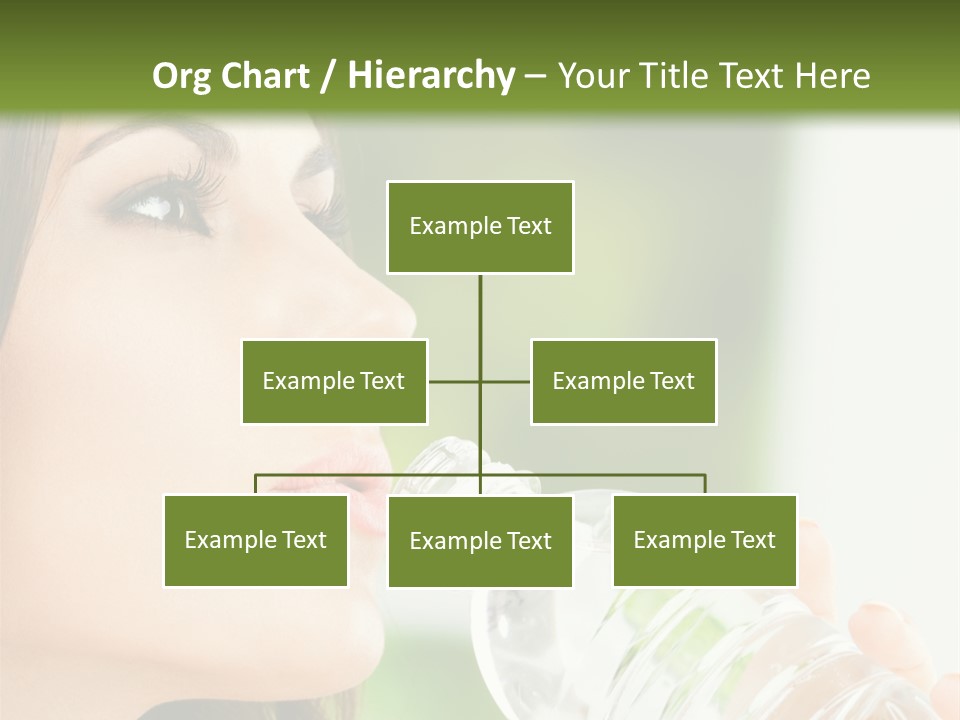 Org Chart / Hierarchy – Your Title Text Here

Example Text

Example Text

Example Text

Example Text

Example Text

Example Text